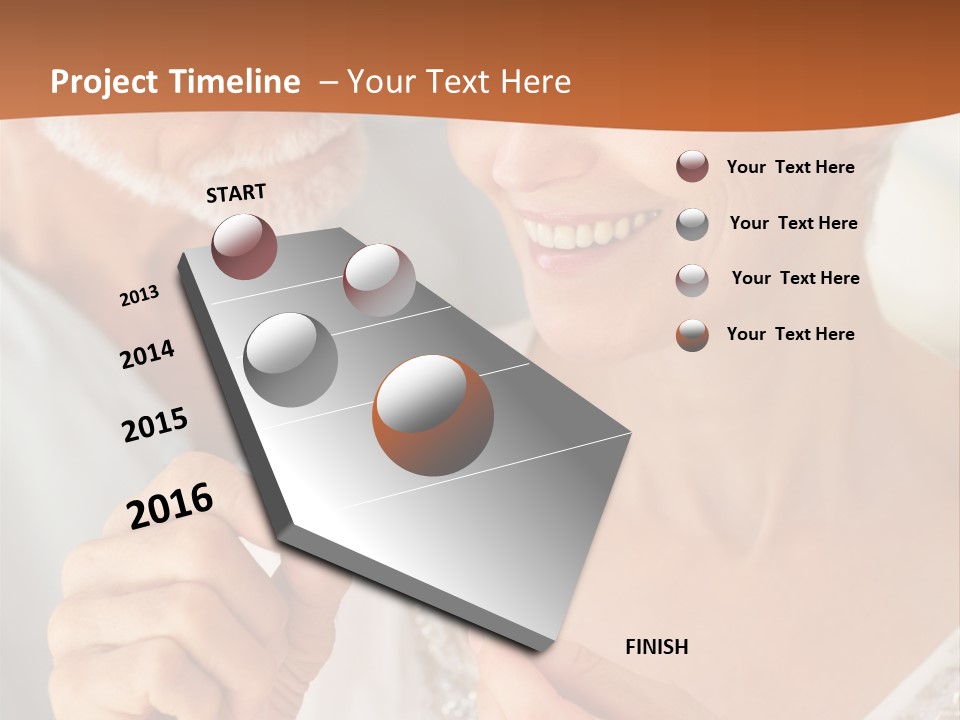 Project Timeline – Your Text Here

START

2013

2014

2015

2016

FINISH

Your Text Here

Your Text Here

Your Text Here

Your Text Here